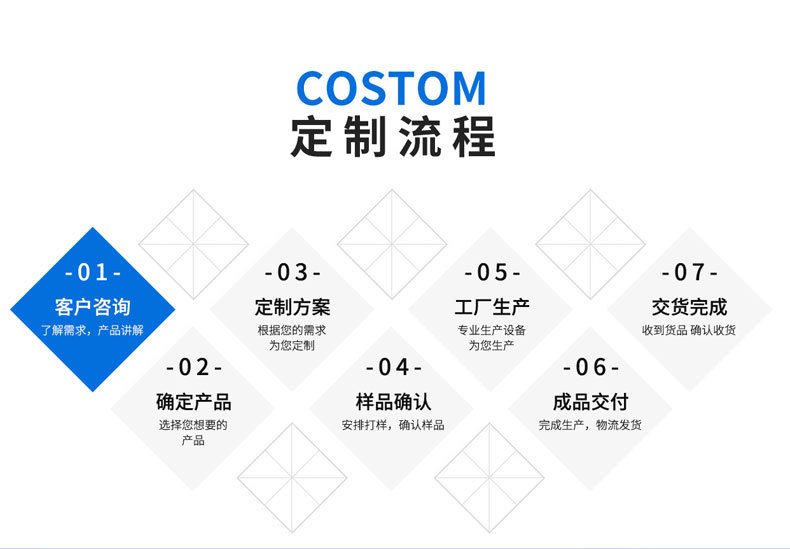 COSTOM
定制流程

-01-
客户咨询
了解需求，产品讲解

-02-
确定产品
选择您想要的产品

-03-
定制方案
根据您的需求为您定制

-04-
样品确认
安排打样，确认样品

-05-
工厂生产
专业生产设备为您生产

-06-
成品交付
完成生产，物流发货

-07-
交货完成
收到货品 确认收货